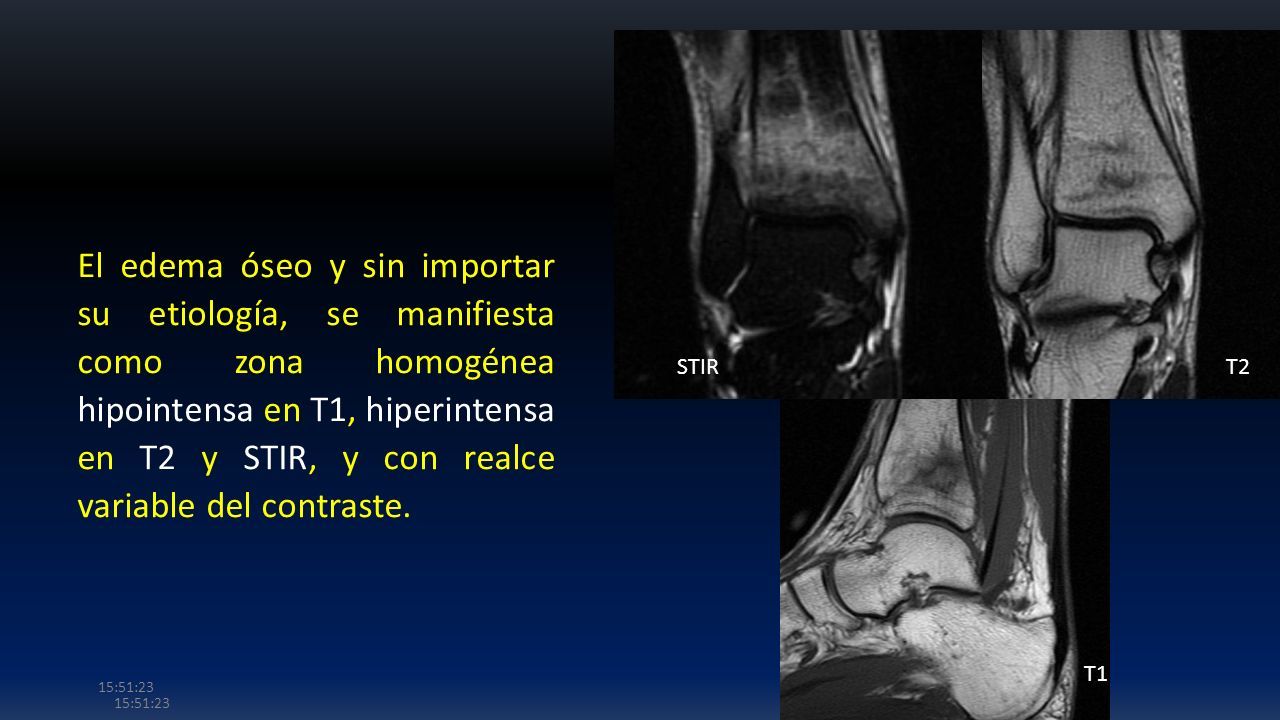 El edema óseo y sin importar su etiología, se manifiesta como zona homogénea hipointensa en T1, hiperintensa en T2 y STIR, y con realce variable del contraste.

STIR

T2

T1

15:51:23
15:51:23